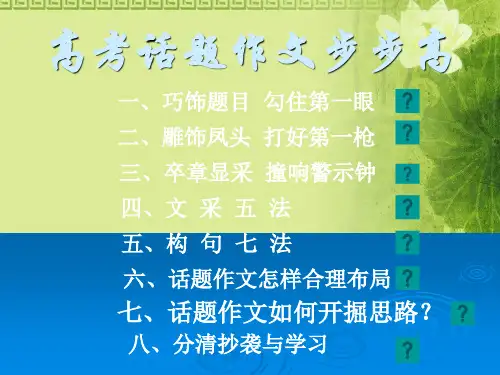 高考话题作文步步高

一、巧饰题目 勾住第一眼 ?

二、雕饰凤头 打好第一枪 ?

三、卒章显采 撞响警示钟 ?

四、文 采 五 法 ?

五、构 句 七 法 ?

六、话题作文怎样合理布局 ?

七、话题作文如何开掘思路？ ?

八、分清抄袭与学习 ?